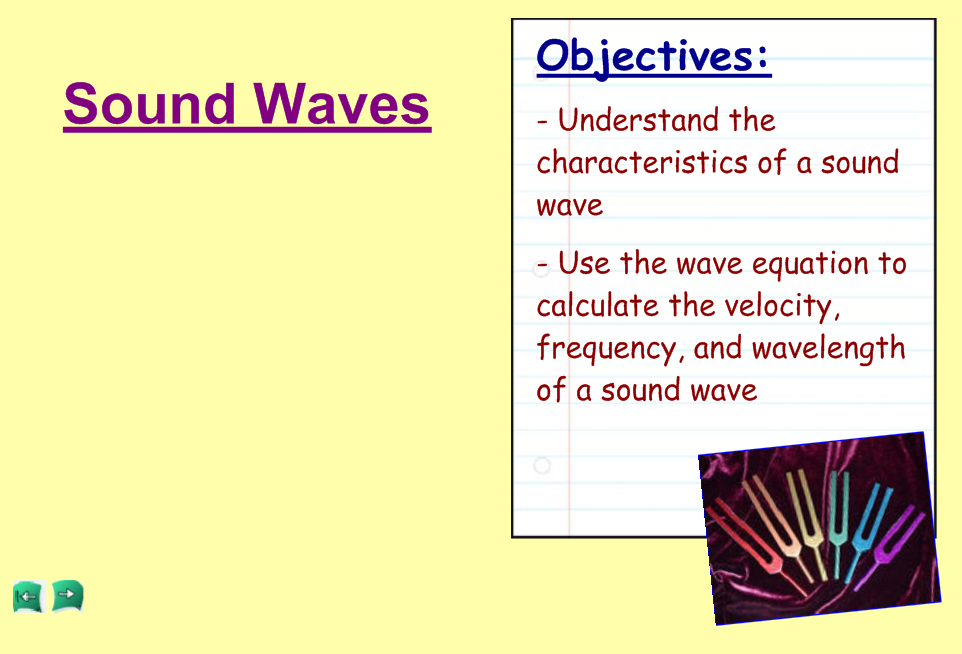 Sound Waves

Objectives:

- Understand the characteristics of a sound wave

- Use the wave equation to calculate the velocity, frequency, and wavelength of a sound wave